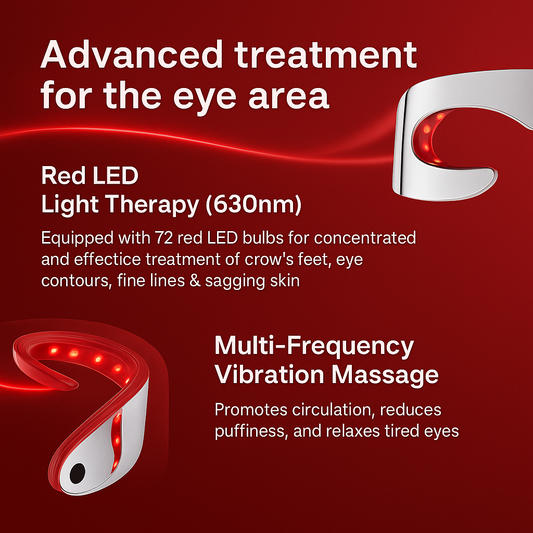 Advanced treatment for the eye area

Red LED
Light Therapy (630nm)

Equipped with 72 red LED bulbs for concentrated and effectice treatment of crow's feet, eye contours, fine lines & sagging skin

Multi-Frequency Vibration Massage

Promotes circulation, reduces puffiness, and relaxes tired eyes